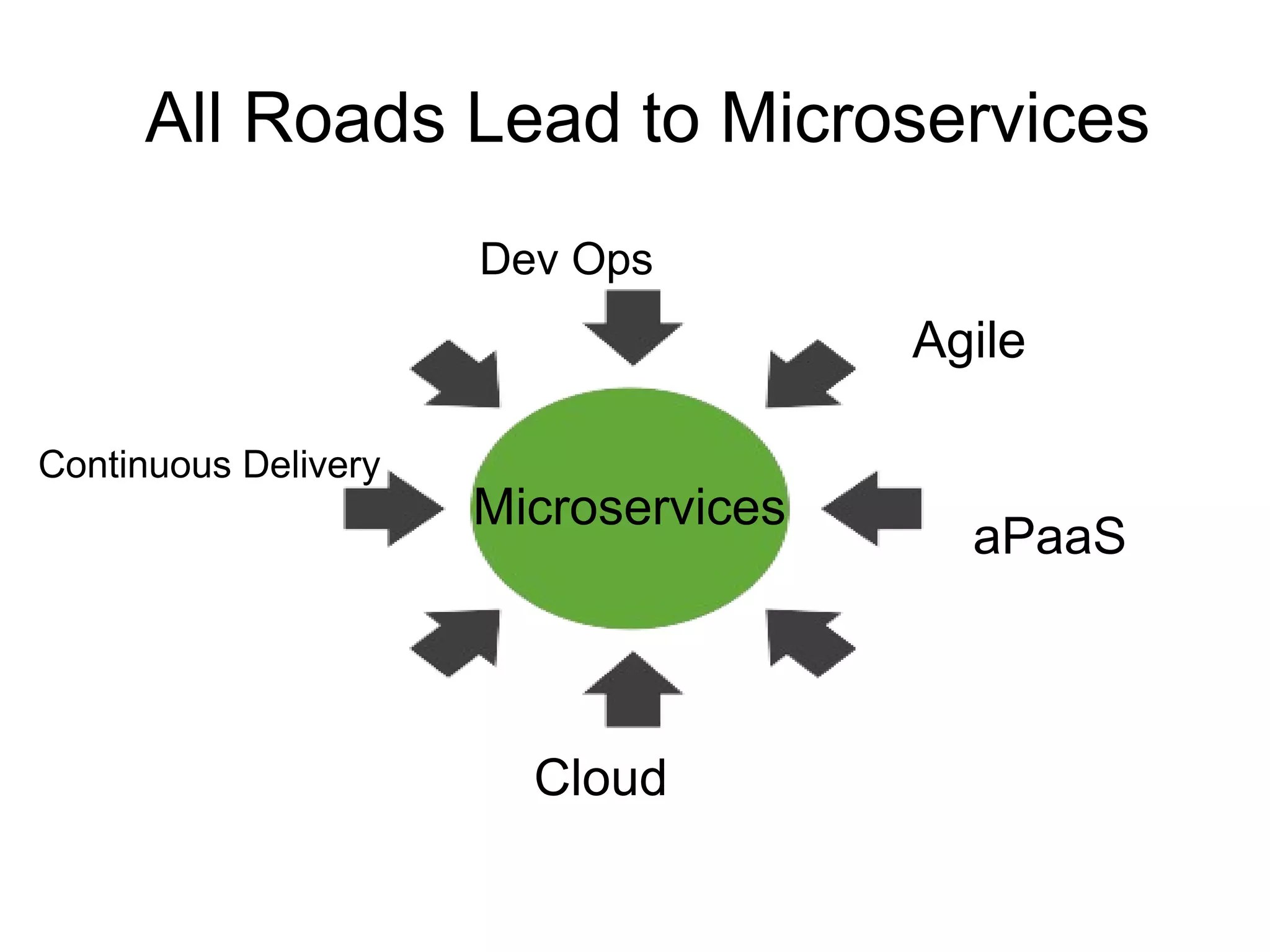 All Roads Lead to Microservices

Dev Ops

Agile

Continuous Delivery

Microservices

aPaaS

Cloud